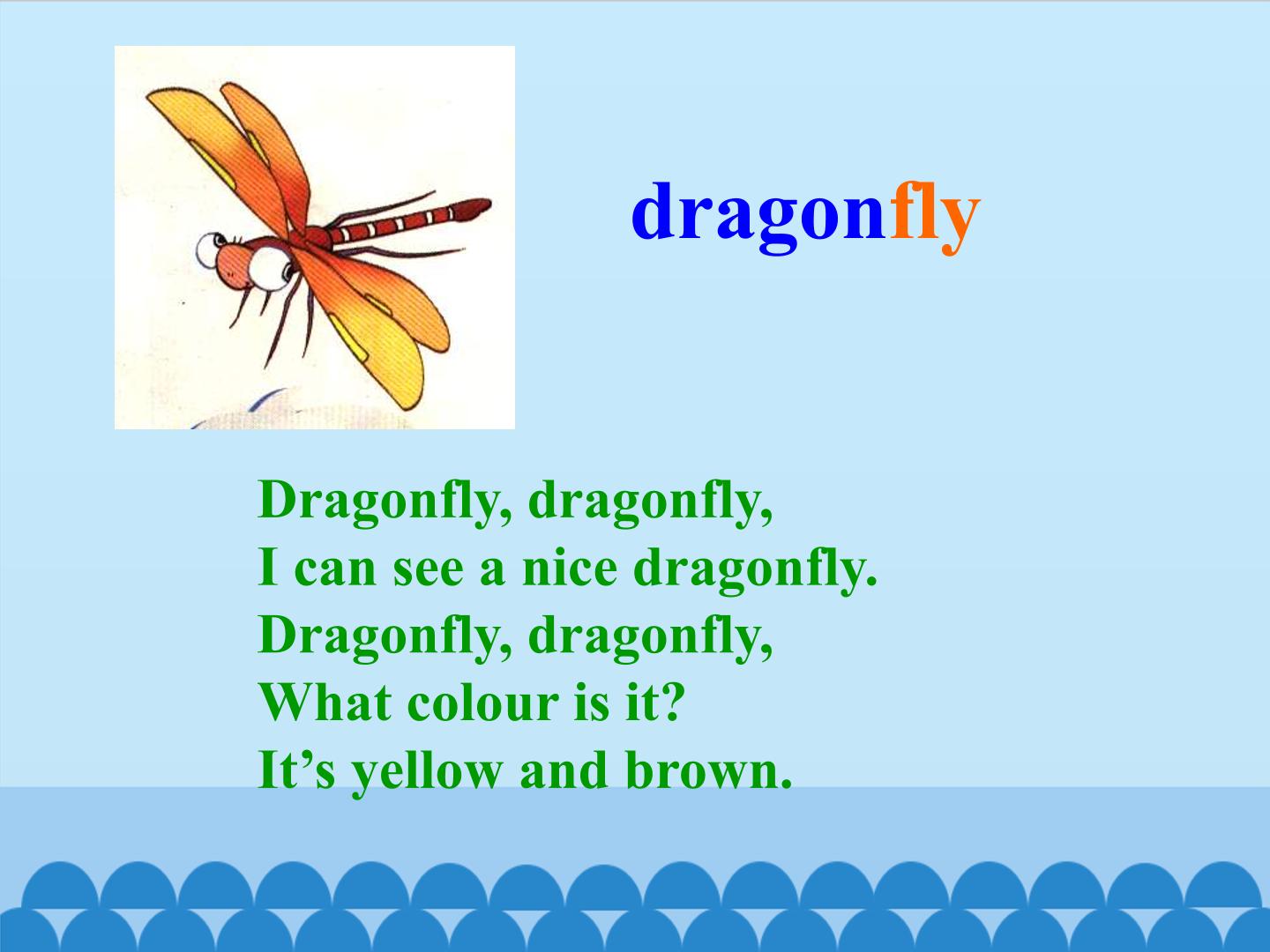 dragonfly

Dragonfly, dragonfly,
I can see a nice dragonfly.
Dragonfly, dragonfly,
What colour is it?
It's yellow and brown.